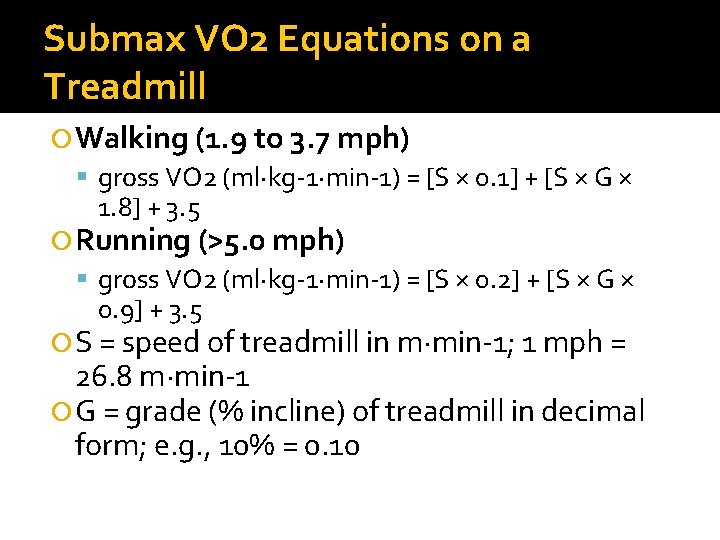 Submax VO2 Equations on a Treadmill

Walking (1.9 to 3.7 mph)

gross VO2 (ml·kg-1·min-1) = [S × 0.1] + [S × G × 1.8] + 3.5

Running (>5.0 mph)

gross VO2 (ml·kg-1·min-1) = [S × 0.2] + [S × G × 0.9] + 3.5

S = speed of treadmill in m·min-1; 1 mph = 26.8 m·min-1

G = grade (% incline) of treadmill in decimal form; e.g., 10% = 0.10